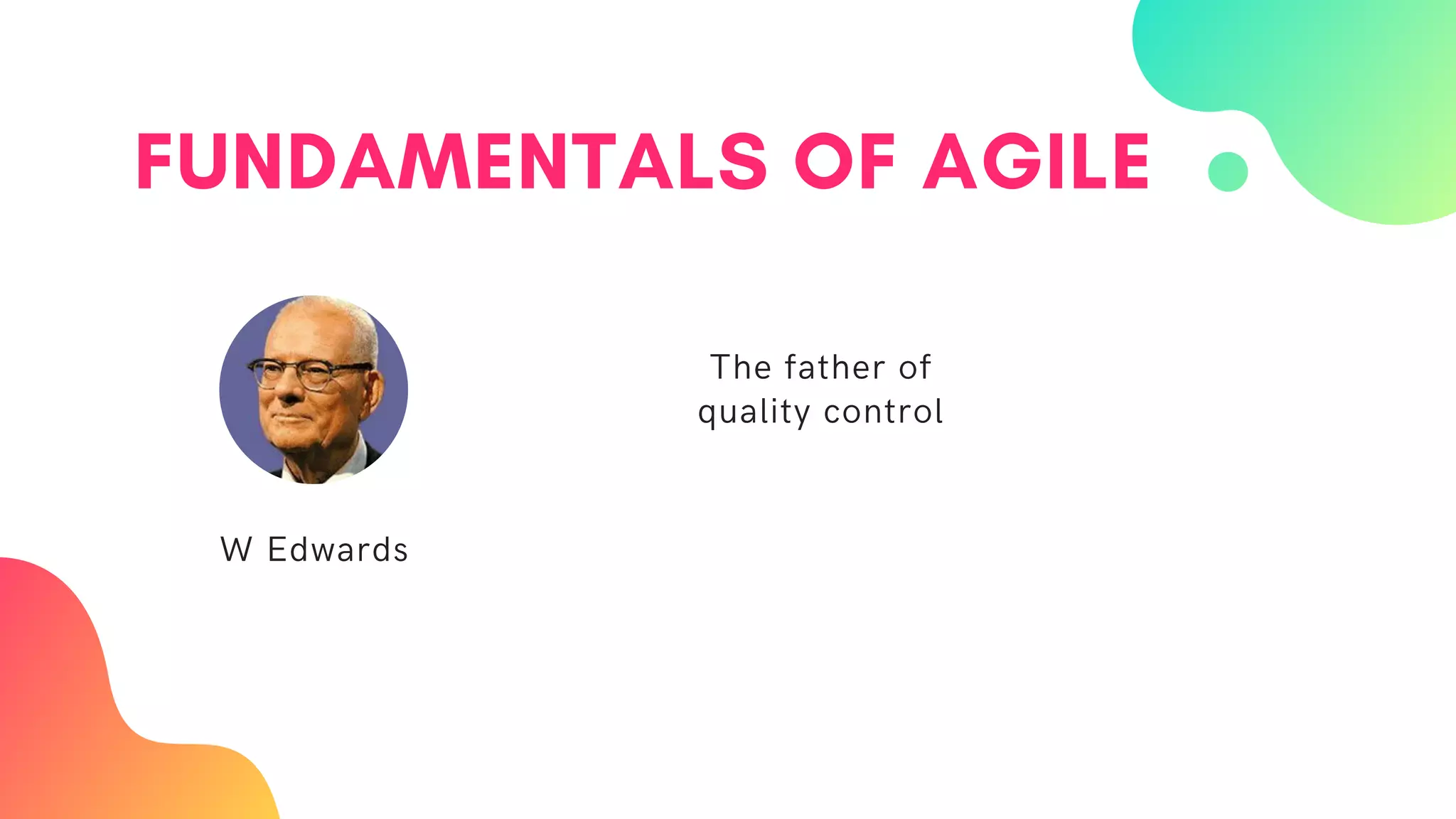 FUNDAMENTALS OF AGILE

W Edwards

The father of quality control